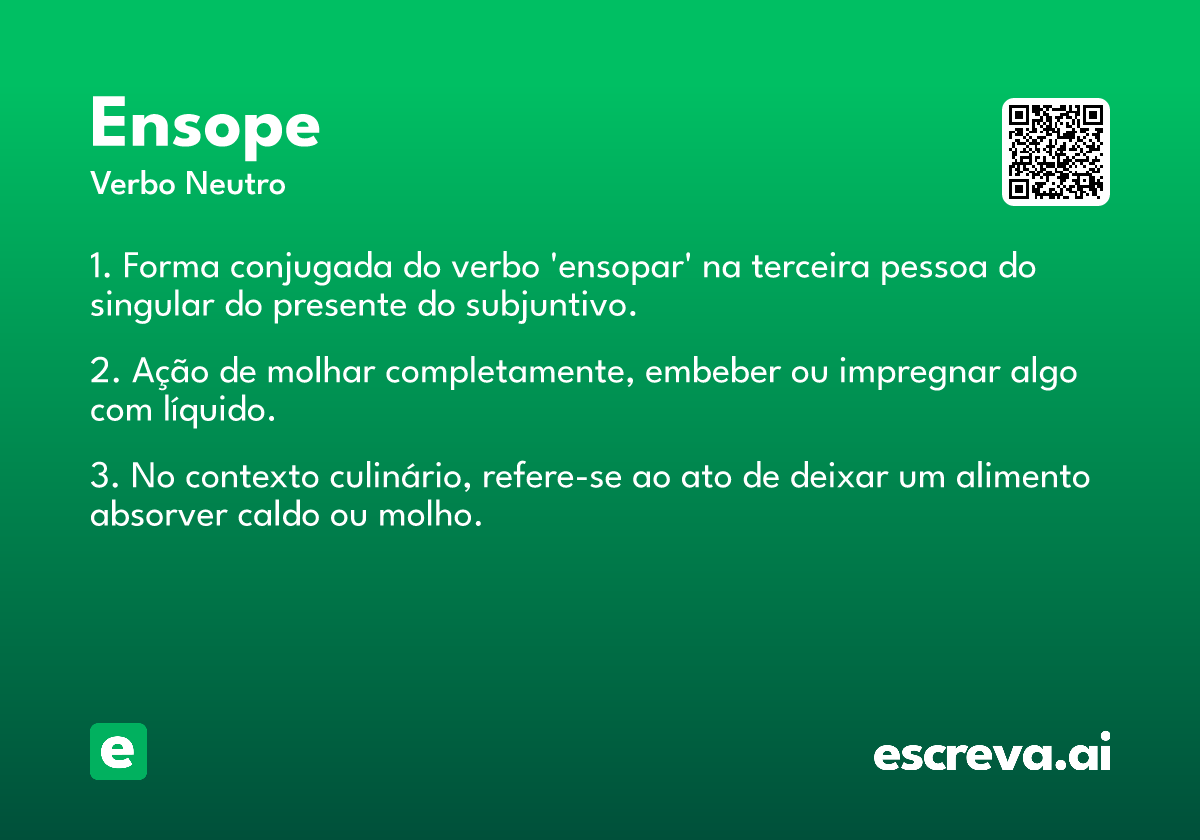 Ensope
Verbo Neutro

1. Forma conjugada do verbo 'ensopar' na terceira pessoa do singular do presente do subjuntivo.

2. Ação de molhar completamente, embeber ou impregnar algo com líquido.

3. No contexto culinário, refere-se ao ato de deixar um alimento absorver caldo ou molho.

e

escreva.ai